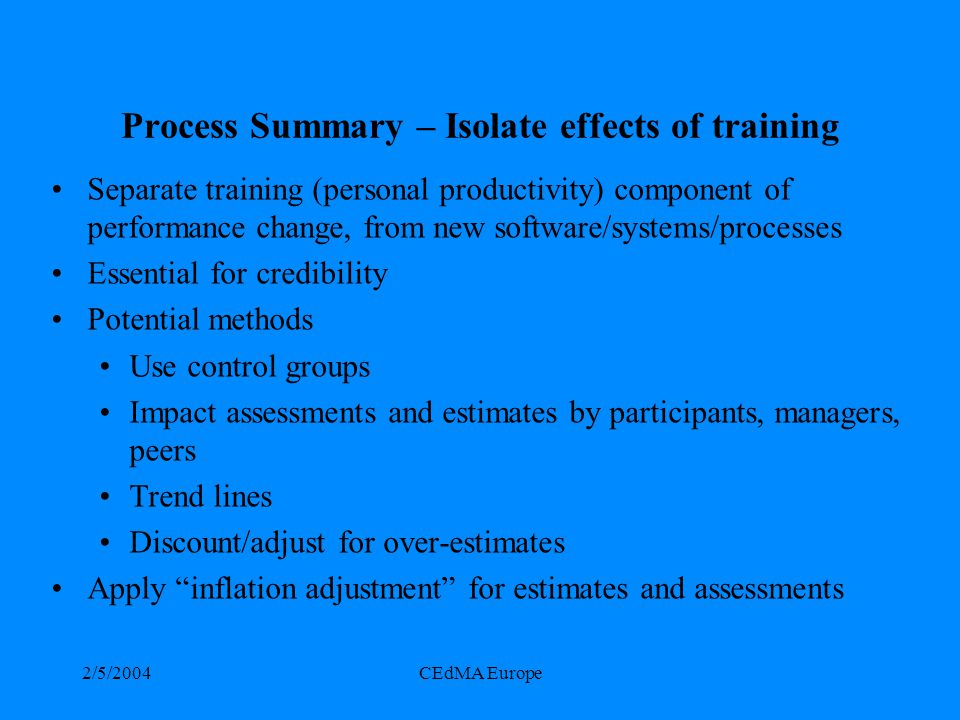 Process Summary – Isolate effects of training

• Separate training (personal productivity) component of performance change, from new software/systems/processes
• Essential for credibility
• Potential methods
  • Use control groups
  • Impact assessments and estimates by participants, managers, peers
  • Trend lines
  • Discount/adjust for over-estimates
• Apply “inflation adjustment” for estimates and assessments

2/5/2004 CEdMA Europe